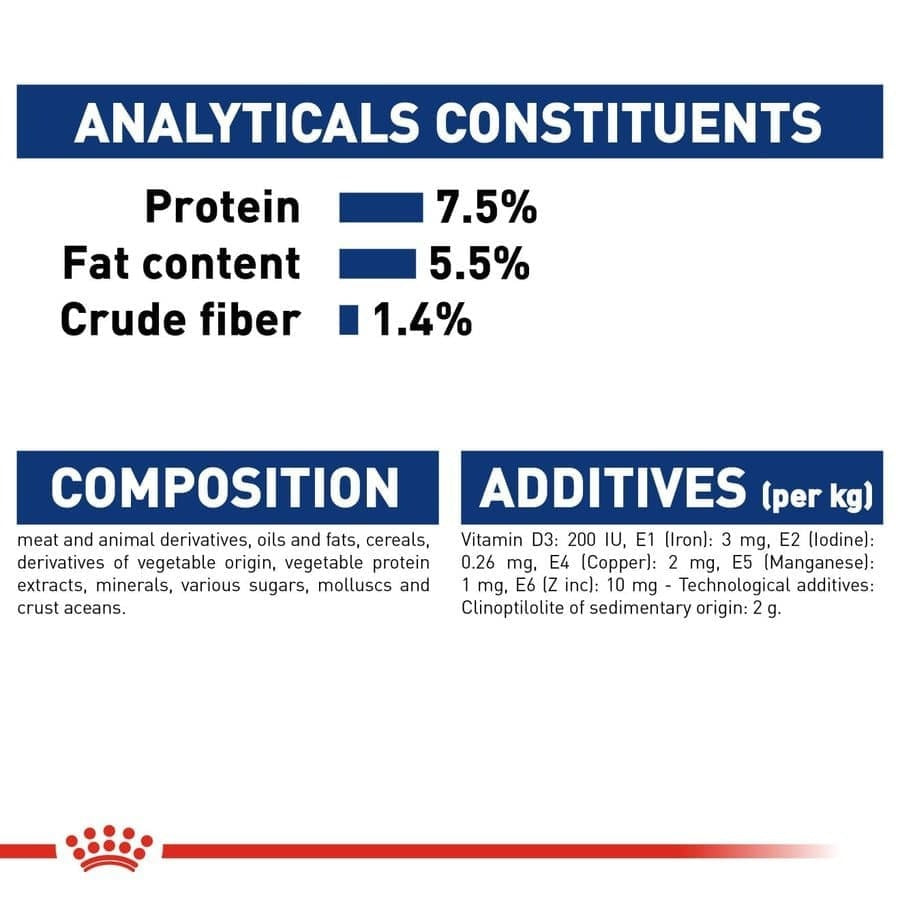 ANALYTICALS CONSTITUENTS

Protein 7.5%
Fat content 5.5%
Crude fiber 1.4%

COMPOSITION

meat and animal derivatives, oils and fats, cereals, derivatives of vegetable origin, vegetable protein extracts, minerals, various sugars, molluscs and crust aceans.

ADDITIVES (per kg)

Vitamin D3: 200 IU, E1 (Iron): 3 mg, E2 (Iodine): 0.26 mg, E4 (Copper): 2 mg, E5 (Manganese): 1 mg, E6 (Z inc): 10 mg - Technological additives: Clinoptilolite of sedimentary origin: 2 g.